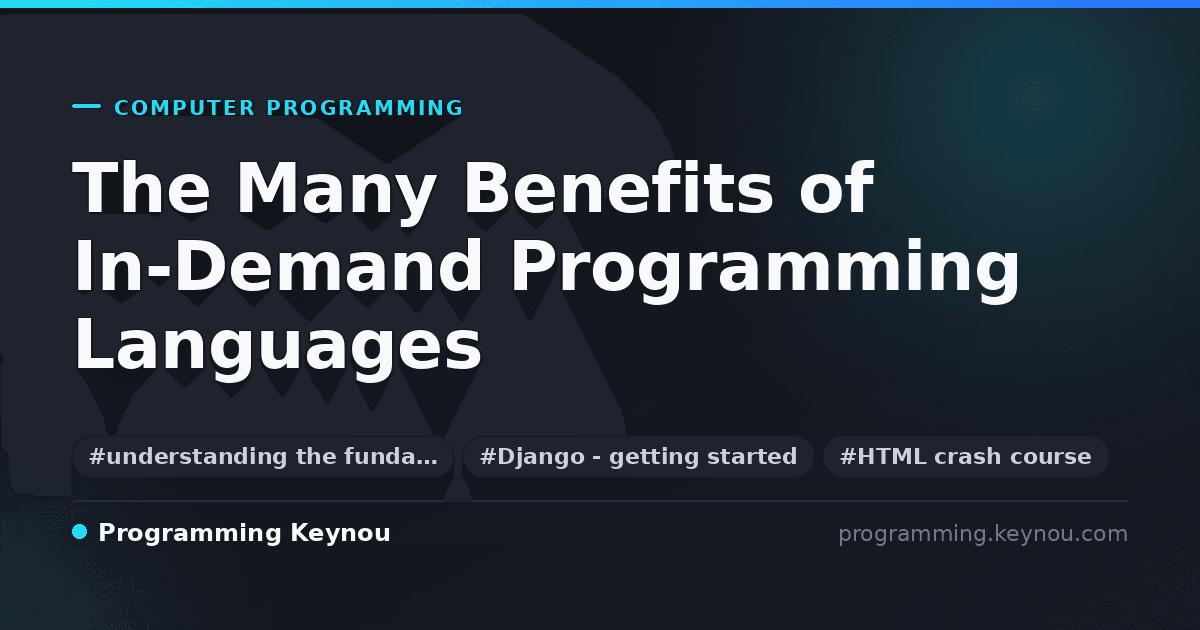 COMPUTER PROGRAMMING

The Many Benefits of In-Demand Programming Languages

#understanding the funda…

#Django - getting started

#HTML crash course

Programming Keynou

programming.keynou.com